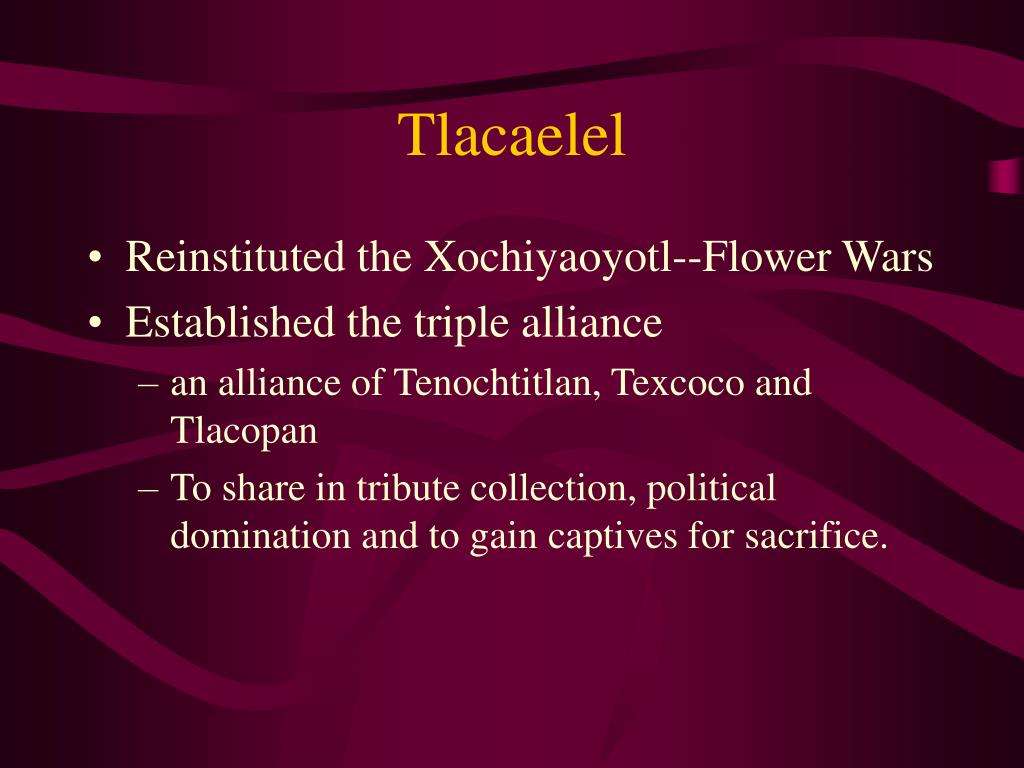 Tlacaelel

• Reinstituted the Xochiyaoyotl--Flower Wars
• Established the triple alliance
– an alliance of Tenochtitlan, Texcoco and Tlacopan
– To share in tribute collection, political domination and to gain captives for sacrifice.